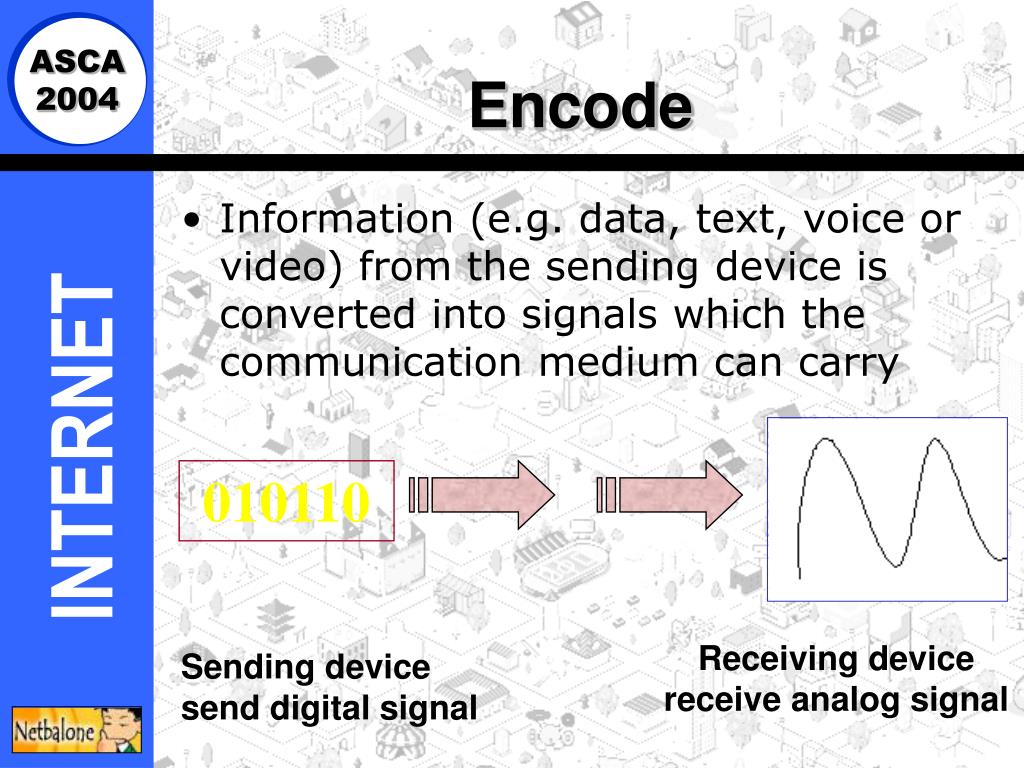 ASCA 2004

Encode

INTERNET

• Information (e.g. data, text, voice or video) from the sending device is converted into signals which the communication medium can carry

010110

Sending device send digital signal

Receiving device receive analog signal

Netbalone